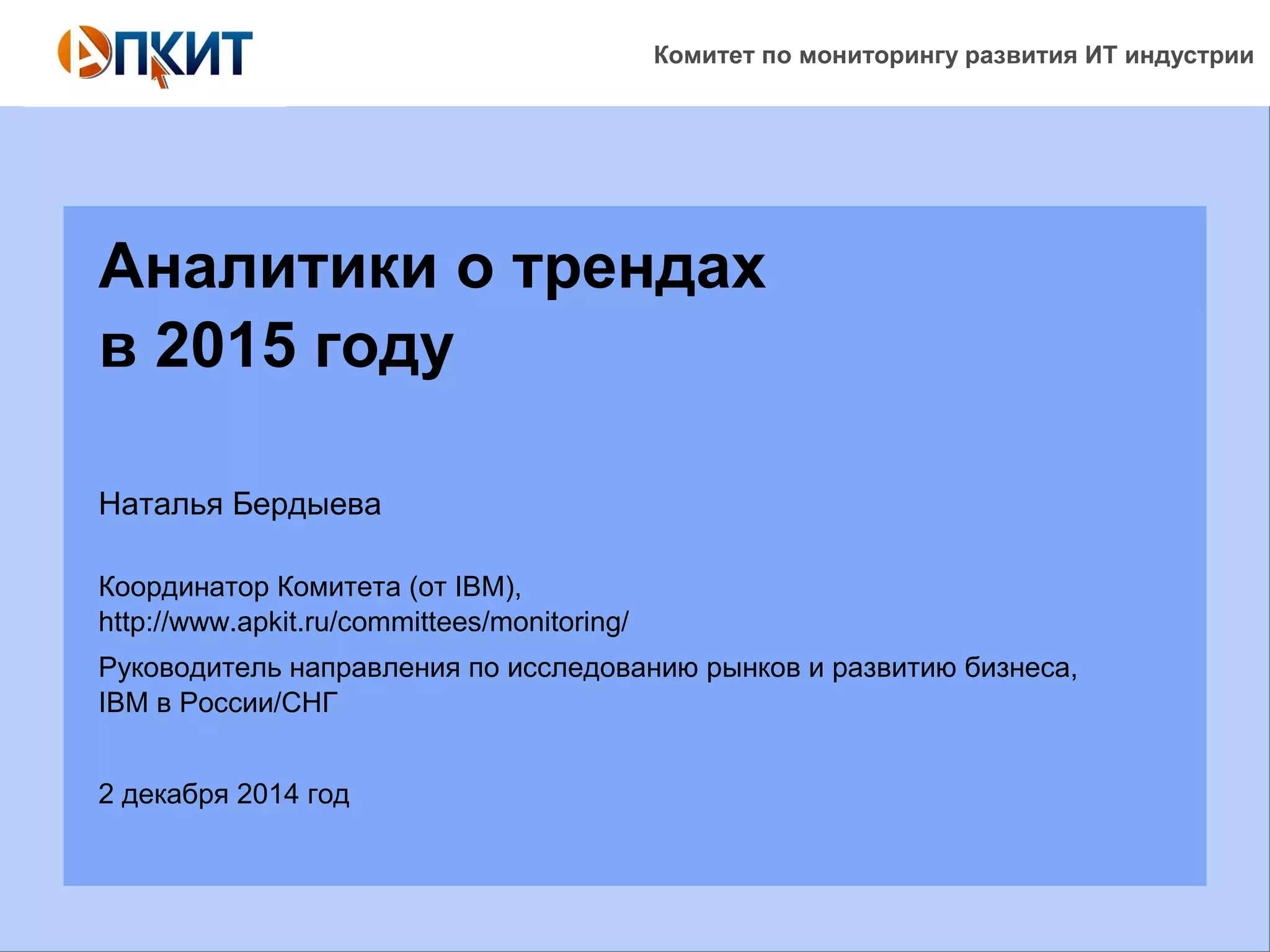 АПКИТ

Комитет по мониторингу развития ИТ индустрии

Аналитики о трендах
в 2015 году

Наталья Бердыева

Координатор Комитета (от IBM),
http://www.apkit.ru/committees/monitoring/

Руководитель направления по исследованию рынков и развитию бизнеса, IBM в России/СНГ

2 декабря 2014 год